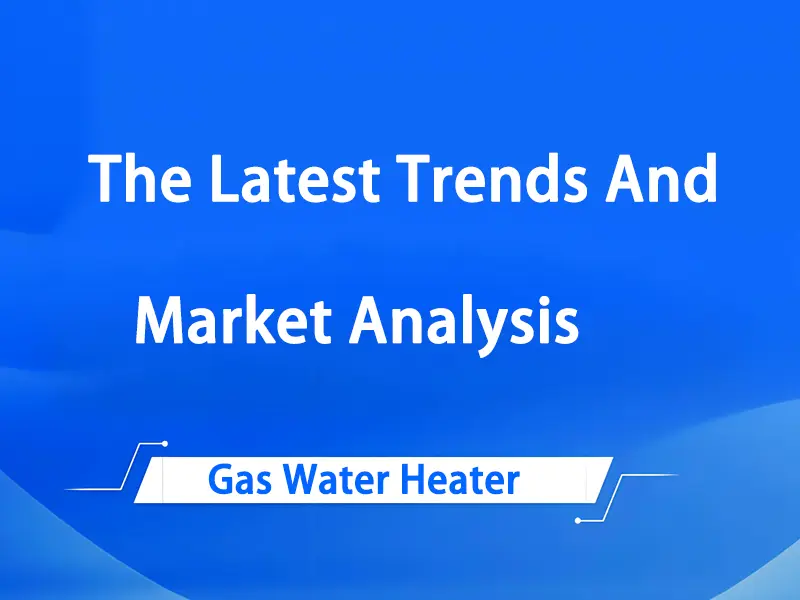 The Latest Trends And

Market Analysis

Gas Water Heater